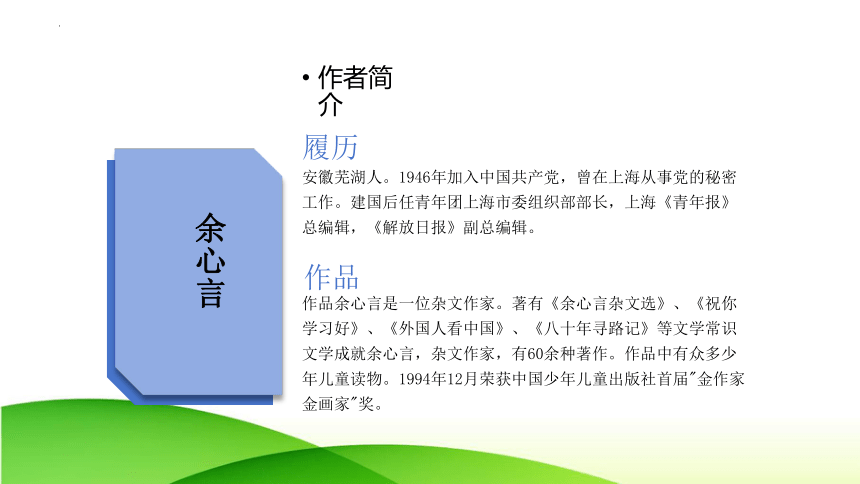 • 作者简介

余心言

履历
安徽芜湖人。1946年加入中国共产党，曾在上海从事党的秘密工作。建国后任青年团上海市委组织部部长，上海《青年报》总编辑，《解放日报》副总编辑。

作品
作品余心言是一位杂文作家。著有《余心言杂文选》、《祝你学习好》、《外国人看中国》、《八十年寻路记》等文学常识文学成就余心言，杂文作家，有60余种著作。作品中有众多少年儿童读物。1994年12月荣获中国少年儿童出版社首届"金作家金画家"奖。